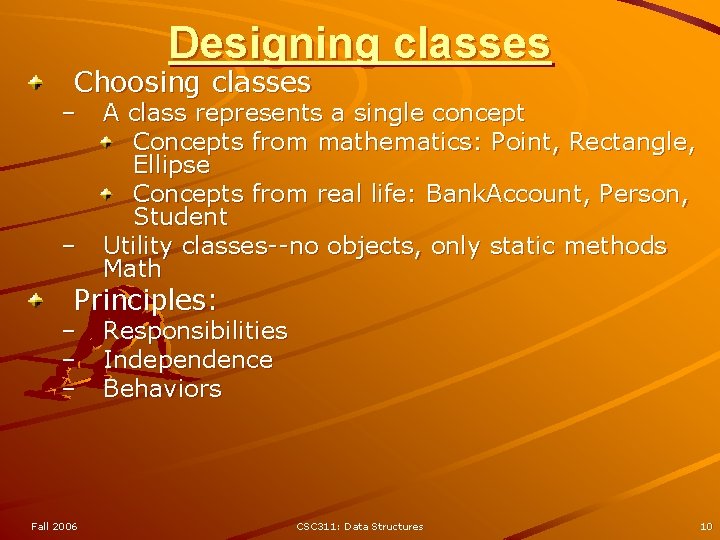 Designing classes

Choosing classes
– A class represents a single concept
Concepts from mathematics: Point, Rectangle, Ellipse
Concepts from real life: BankAccount, Person, Student
– Utility classes--no objects, only static methods Math

Principles:
– Responsibilities
– Independence
– Behaviors

Fall 2006

CSC311: Data Structures

10